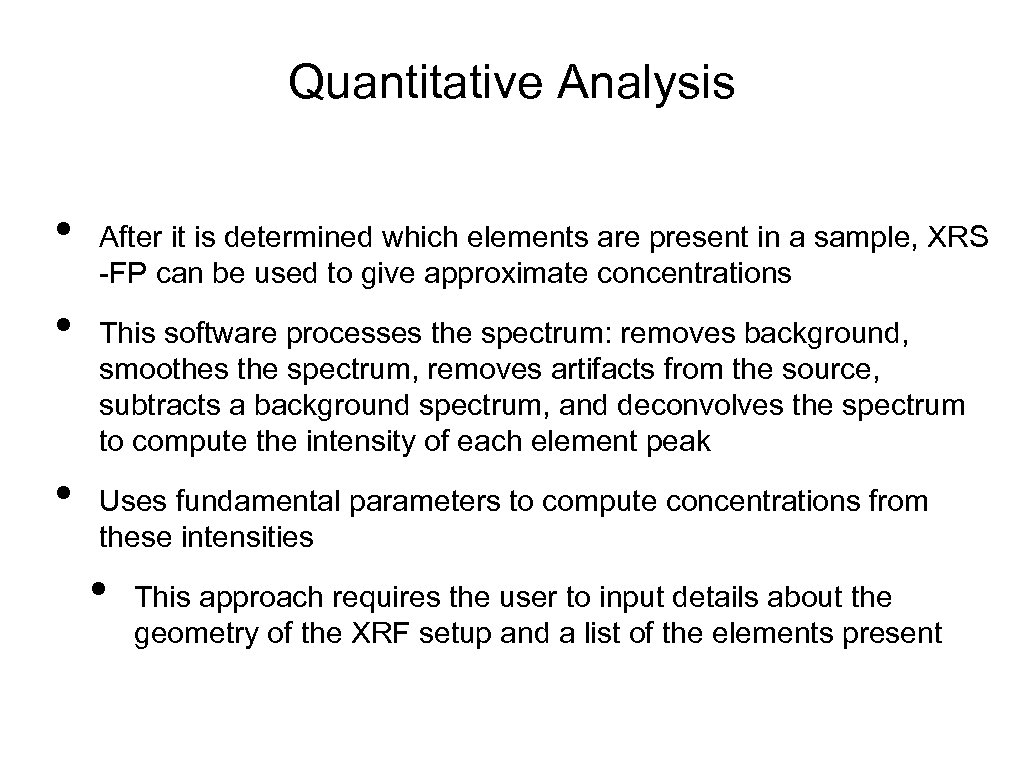 Quantitative Analysis

• After it is determined which elements are present in a sample, XRS -FP can be used to give approximate concentrations

• This software processes the spectrum: removes background, smoothes the spectrum, removes artifacts from the source, subtracts a background spectrum, and deconvolves the spectrum to compute the intensity of each element peak

• Uses fundamental parameters to compute concentrations from these intensities

• This approach requires the user to input details about the geometry of the XRF setup and a list of the elements present